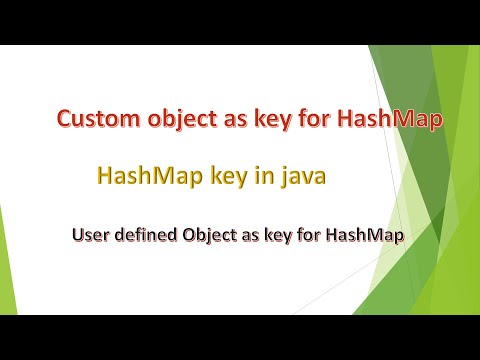 Custom object as key for HashMap

HashMap key in java

User defined Object as key for HashMap